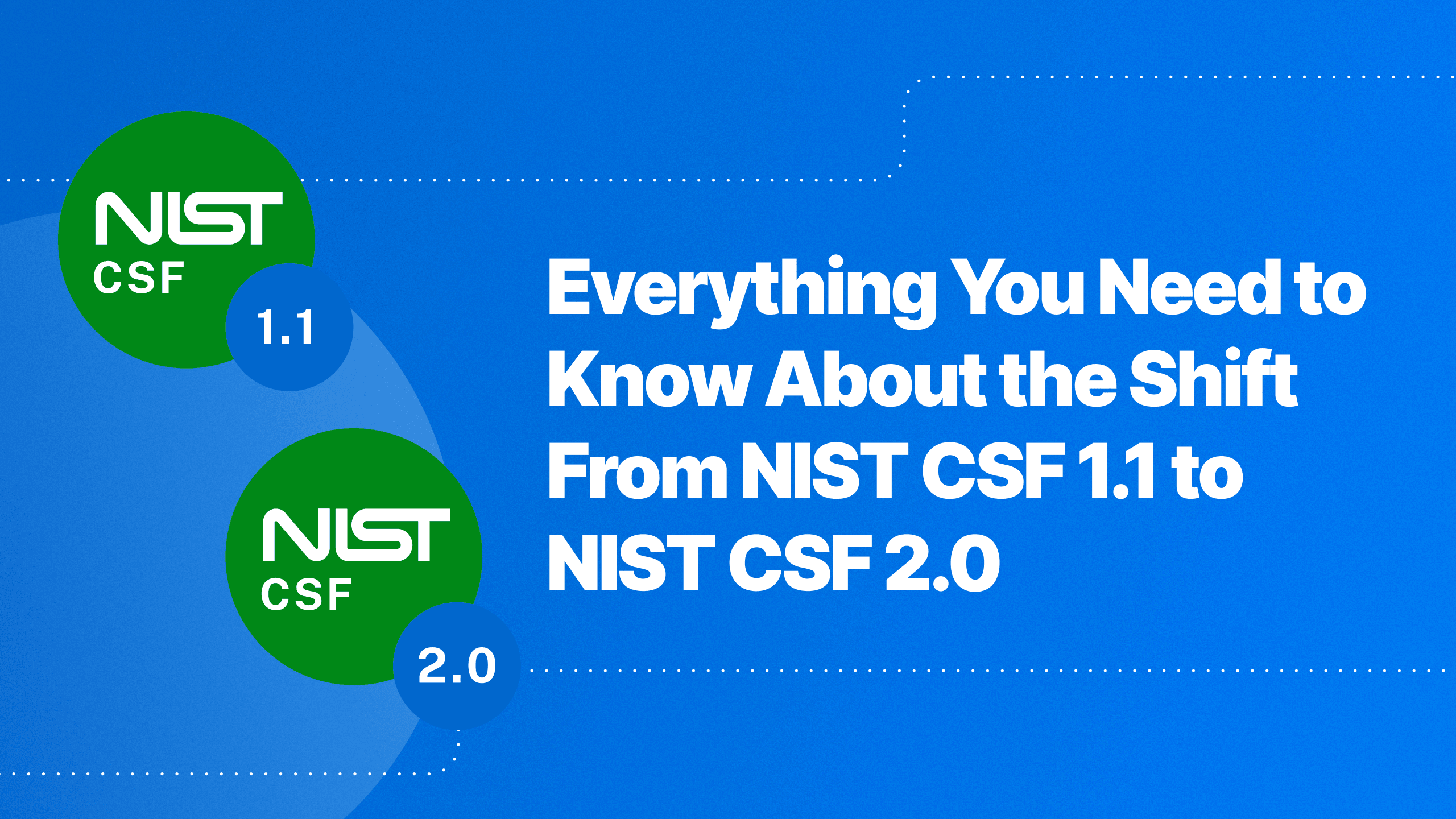 NIST
CSF
1.1

NIST
CSF
2.0

Everything You Need to Know About the Shift From NIST CSF 1.1 to NIST CSF 2.0